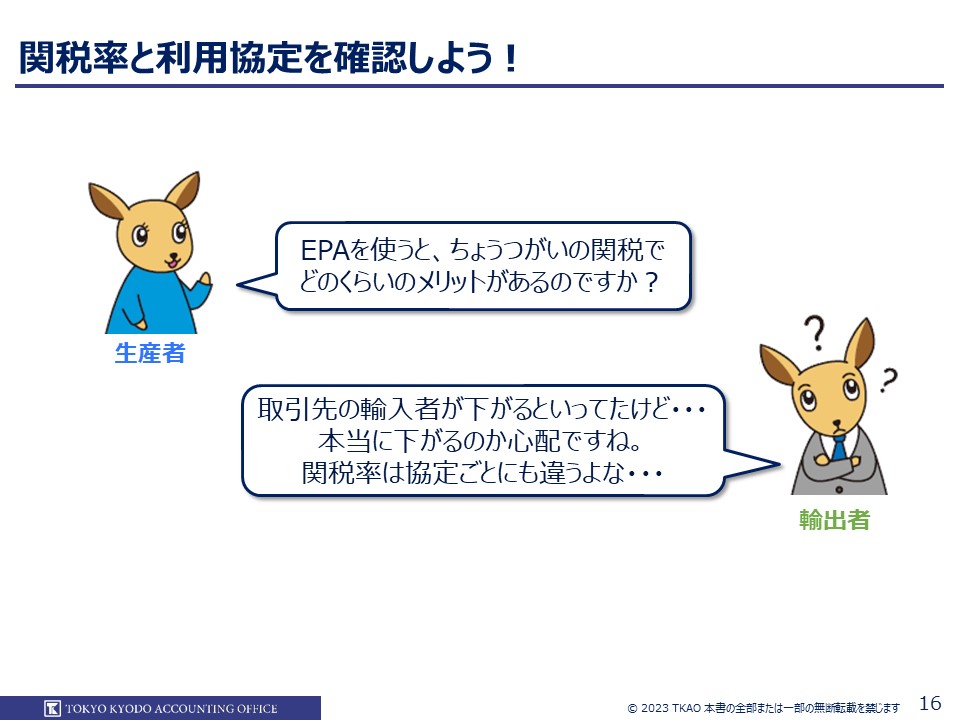 関税率と利用協定を確認しよう！

EPAを使うと、ちょうつがいの関税でどのくらいのメリットがあるのですか？

生産者

?
?

取引先の輸入者が下がるといってたけど・・・
本当に下がるのか心配ですね。
関税率は協定ごとにも違うよな・・・

輸出者

TOKYO KYODO ACCOUNTING OFFICE

© 2023 TKAO 本書の全部または一部の無断転載を禁じます

16